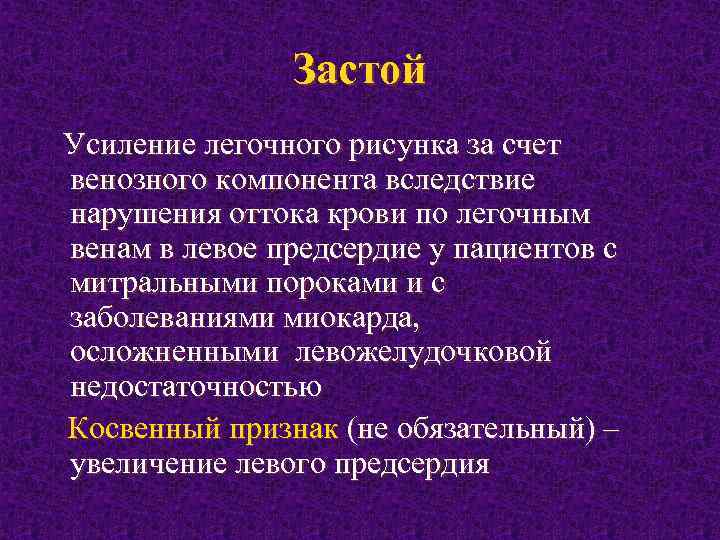 Застой

Усиление легочного рисунка за счет венозного компонента вследствие нарушения оттока крови по легочным венам в левое предсердие у пациентов с митральными пороками и с заболеваниями миокарда, осложненными левожелудочковой недостаточностью

Косвенный признак (не обязательный) – увеличение левого предсердия